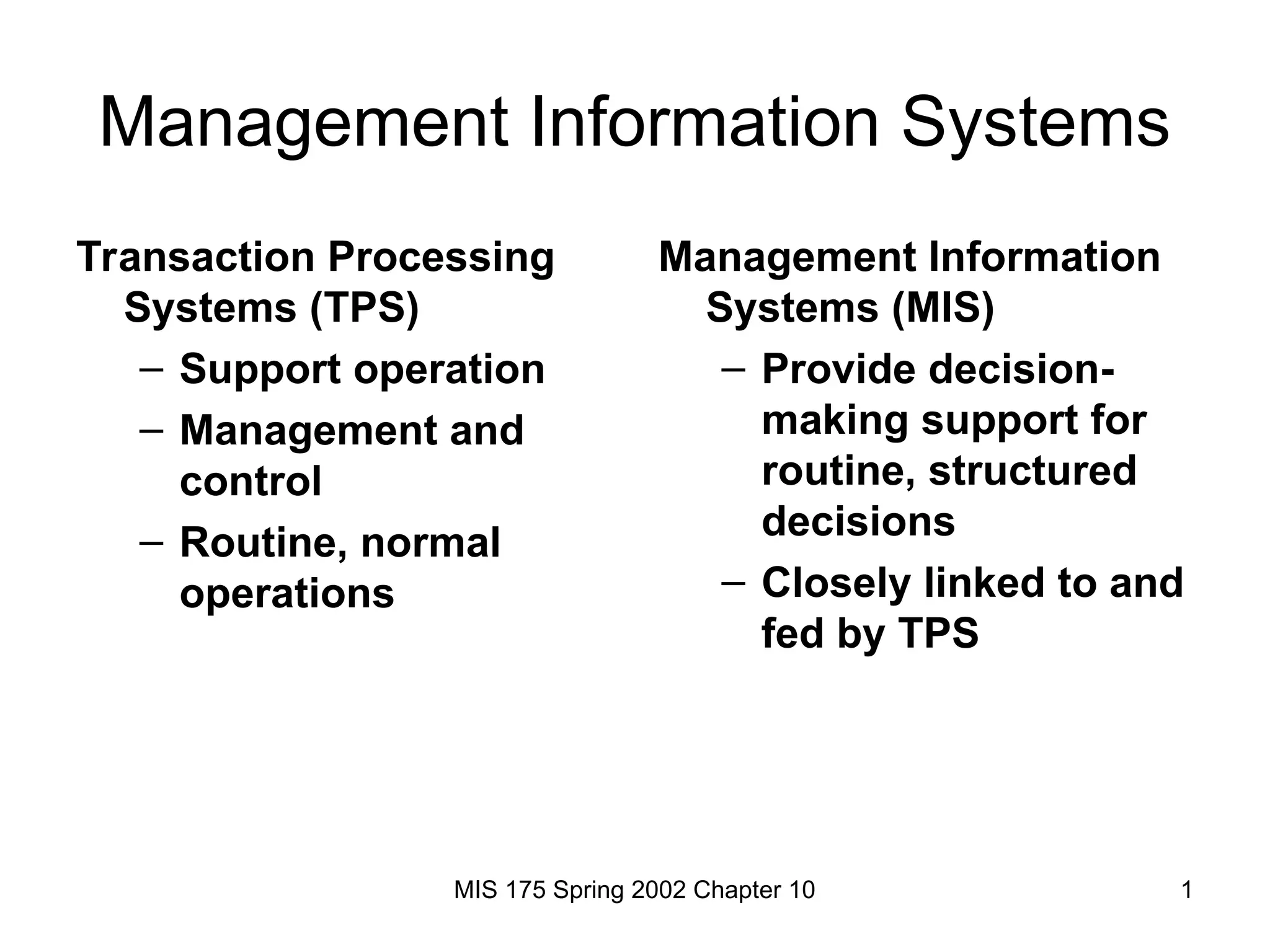 Management Information Systems

Transaction Processing Systems (TPS)
– Support operation
– Management and control
– Routine, normal operations

Management Information Systems (MIS)
– Provide decision-making support for routine, structured decisions
– Closely linked to and fed by TPS

MIS 175 Spring 2002 Chapter 10

1